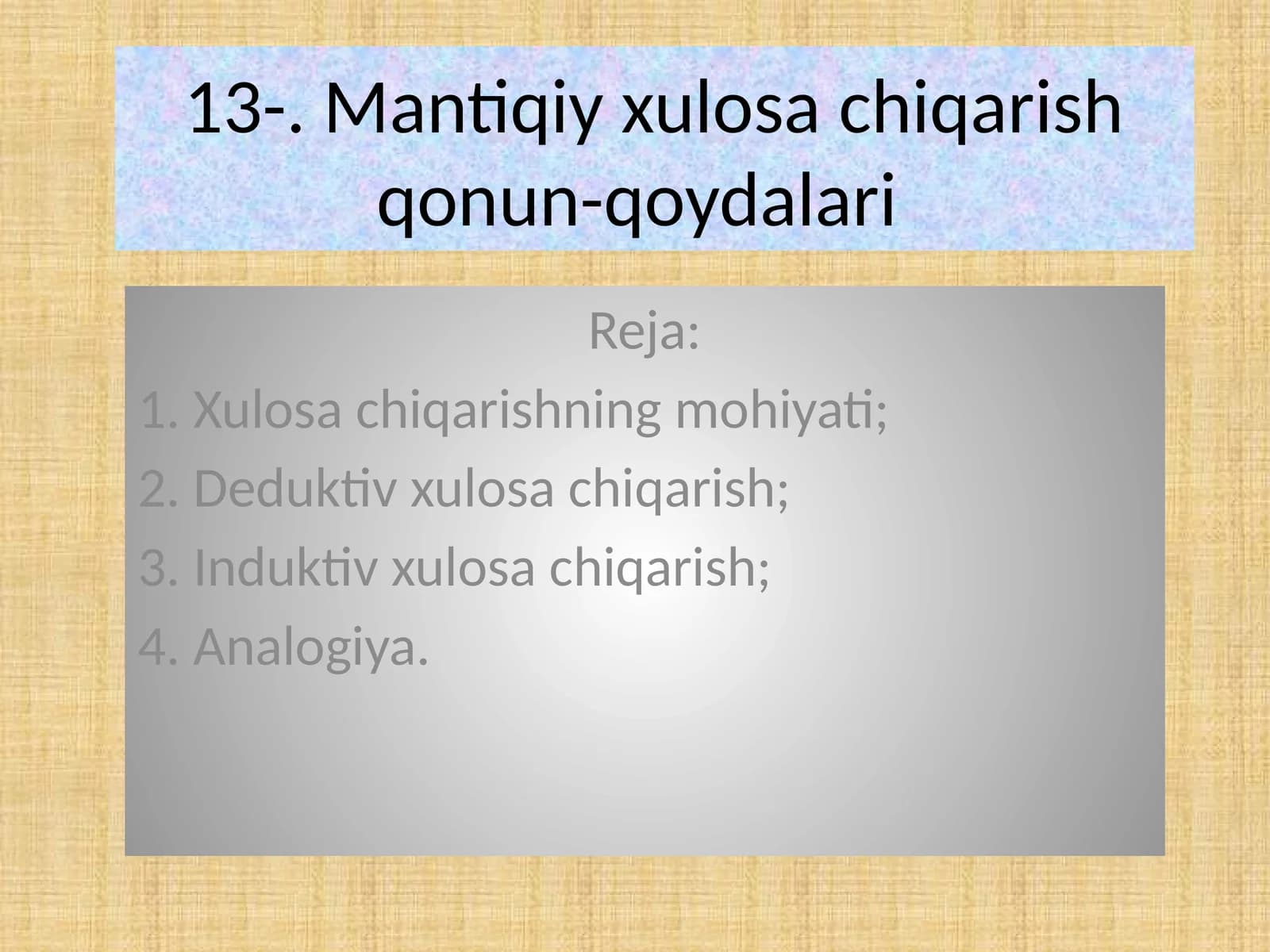 13-. Mantiqiy xulosa chiqarish qonun-qoydalari

Reja:

1. Xulosa chiqarishning mohiyati;
2. Deduktiv xulosa chiqarish;
3. Induktiv xulosa chiqarish;
4. Analogiya.